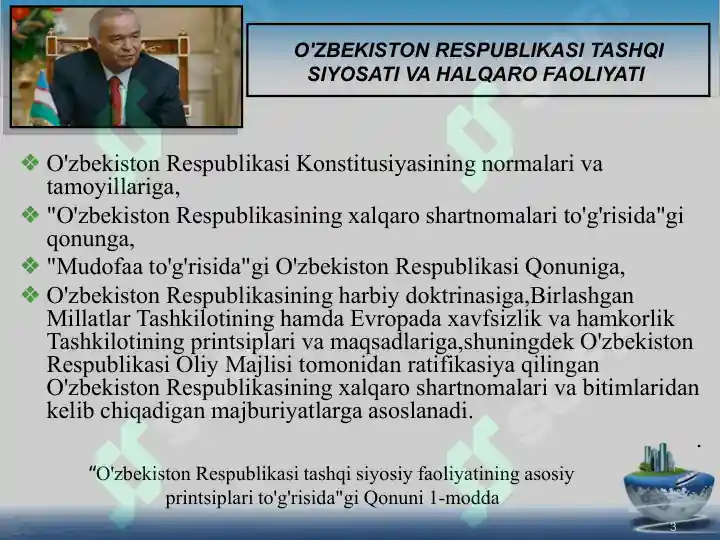 O'ZBEKISTON RESPUBLIKASI TASHQI SIYOSATI VA HALQARO FAOLIYATI

❖ O'zbekiston Respublikasi Konstitusiyasining normalari va tamoyillariga,
❖ "O'zbekiston Respublikasining xalqaro shartnomalari to'g'risida"gi qonunga,
❖ "Mudofaa to'g'risida"gi O'zbekiston Respublikasi Qonuniga,
❖ O'zbekiston Respublikasining harbiy doktrinasiga,Birlashgan Millatlar Tashkilotining hamda Evropada xavfsizlik va hamkorlik Tashkilotining printsiplari va maqsadlariga,shuningdek O'zbekiston Respublikasi Oliy Majlisi tomonidan ratifikasiya qilingan O'zbekiston Respublikasining xalqaro shartnomalari va bitimlaridan kelib chiqadigan majburiyatlarga asoslanadi.

"O'zbekiston Respublikasi tashqi siyosiy faoliyatining asosiy printsiplari to'g'risida"gi Qonuni 1-modda

3